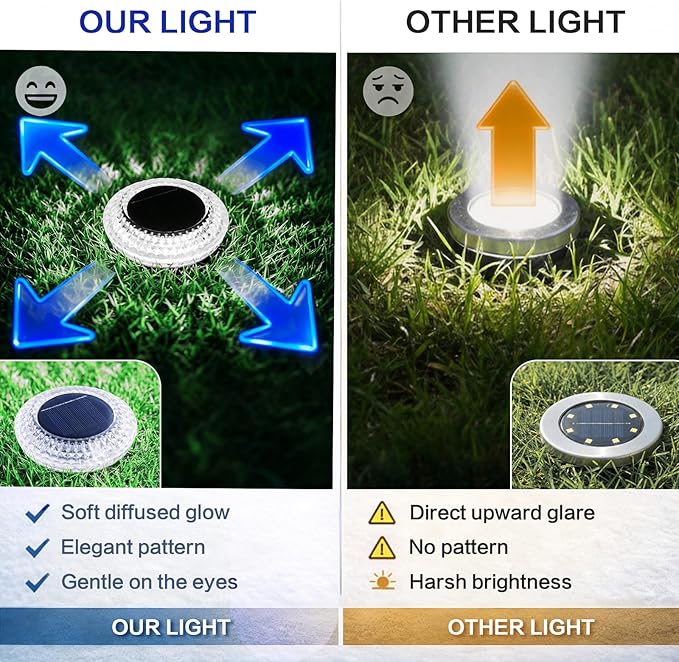 OUR LIGHT

Soft diffused glow
Elegant pattern
Gentle on the eyes

OUR LIGHT

OTHER LIGHT

Direct upward glare
No pattern
Harsh brightness

OTHER LIGHT